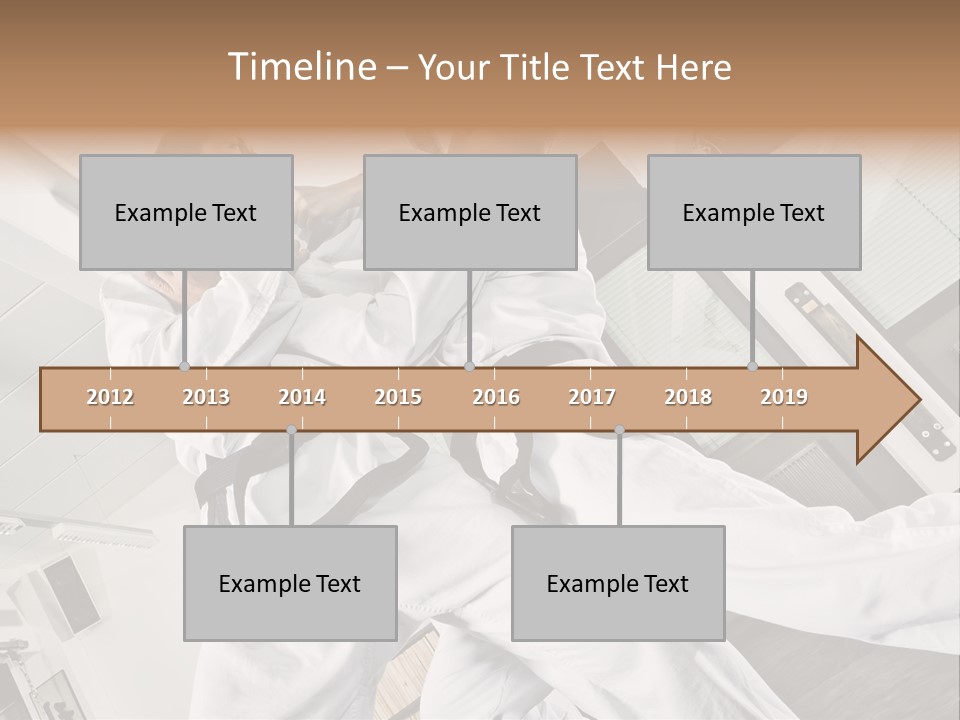 Timeline – Your Title Text Here

Example Text

Example Text

Example Text

2012 2013 2014 2015 2016 2017 2018 2019

Example Text

Example Text